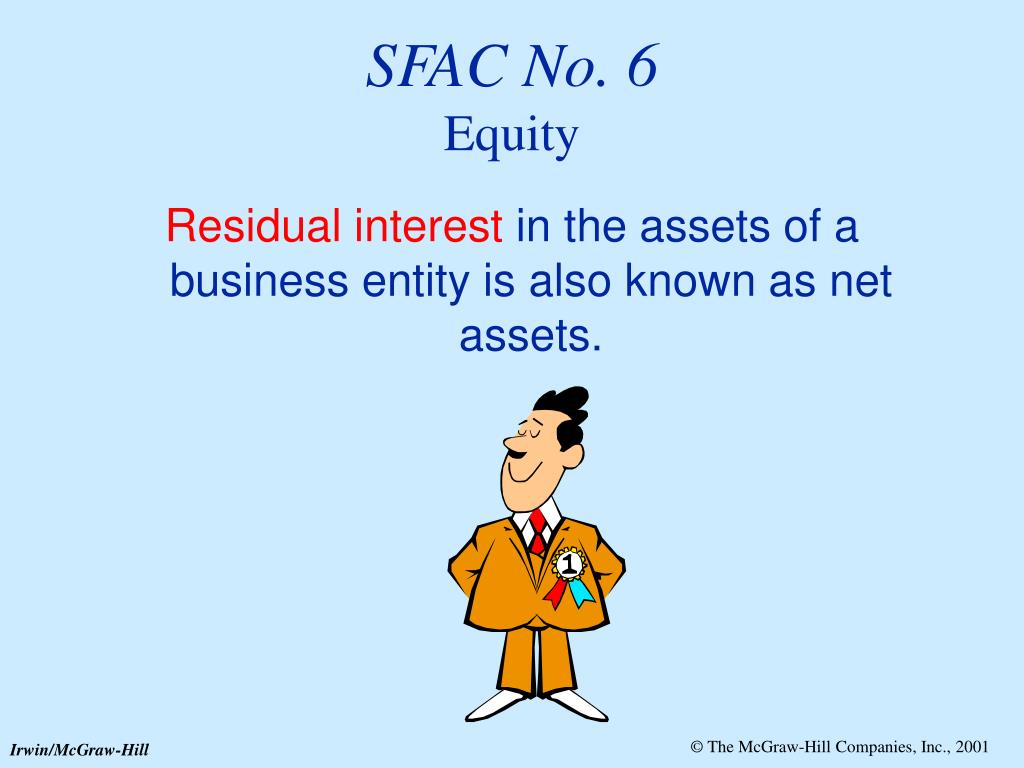 SFAC No. 6
Equity

Residual interest in the assets of a business entity is also known as net assets.

1

Irwin/McGraw-Hill

© The McGraw-Hill Companies, Inc., 2001